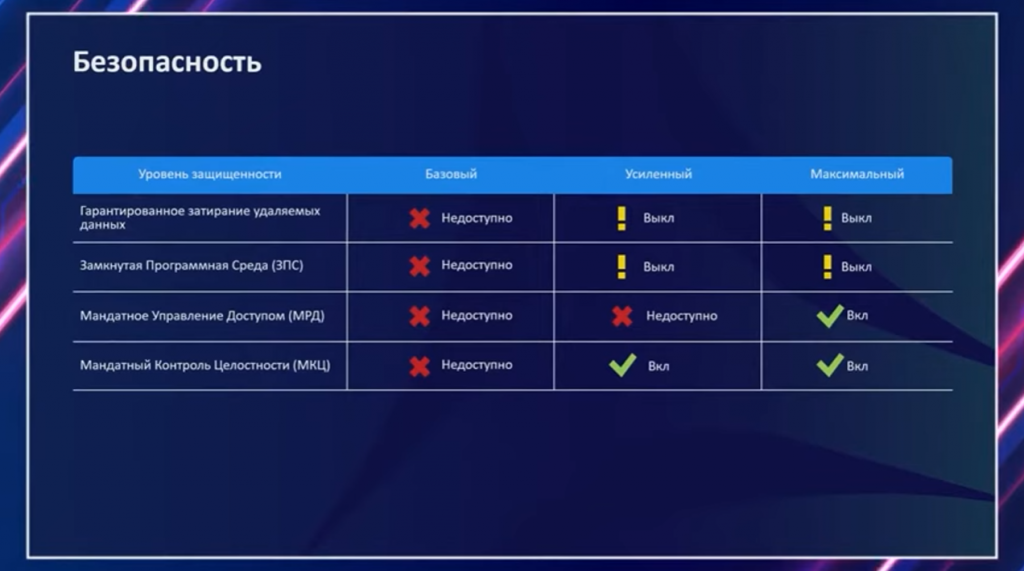 Безопасность

| Уровень защищенности | Базовый | Усиленный | Максимальный |
|---|---|---|---|
| Гарантированное затирание удаляемых данных | Недоступно | Выкл | Выкл |
| Замкнутая Программная Среда (ЗПС) | Недоступно | Выкл | Выкл |
| Мандатное Управление Доступом (МРД) | Недоступно | Недоступно | Вкл |
| Мандатный Контроль Целостности (МКЦ) | Недоступно | Вкл | Вкл |